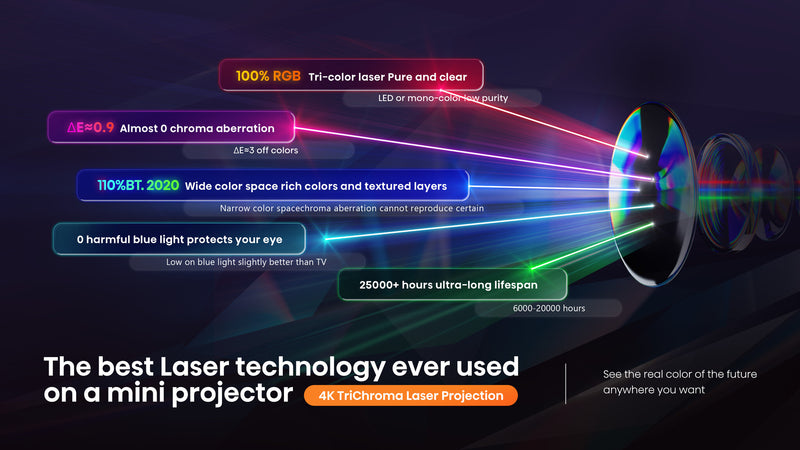 100% RGB Tri-color laser Pure and clear

LED or mono-color low purity

ΔE≈0.9 Almost 0 chroma aberration

ΔE≈3 off colors

110%BT. 2020 Wide color space rich colors and textured layers

Narrow color spacechroma aberration cannot reproduce certain

0 harmful blue light protects your eye

Low on blue light slightly better than TV

25000+ hours ultra-long lifespan

6000-20000 hours

The best Laser technology ever used on a mini projector

4K TriChroma Laser Projection

See the real color of the future anywhere you want